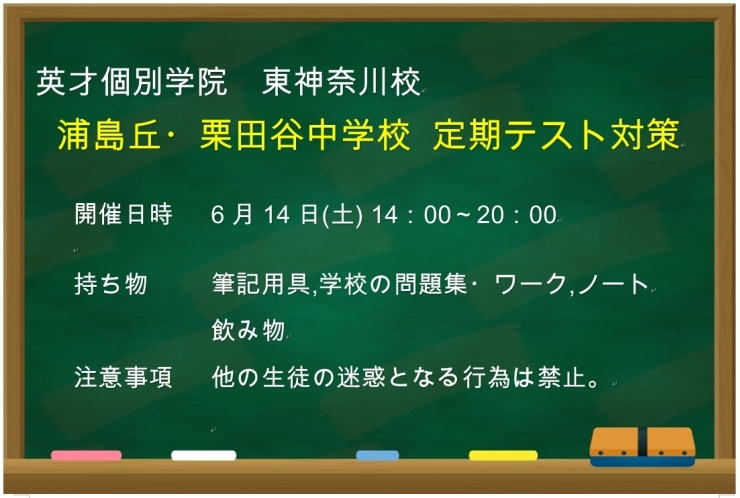 英才個別学院　東神奈川校

浦島丘・栗田谷中学校　定期テスト対策

開催日時　6月14日(土) 14：00～20：00

持ち物　筆記用具,学校の問題集・ワーク,ノート
飲み物

注意事項　他の生徒の迷惑となる行為は禁止。